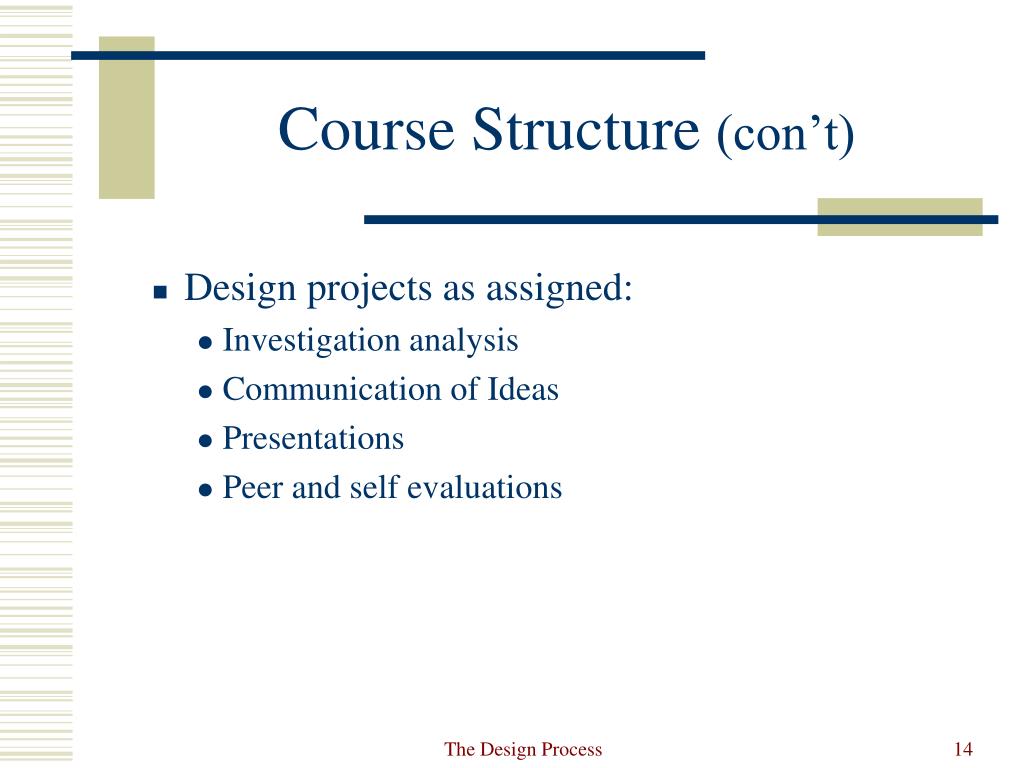 Course Structure (con’t)

- Design projects as assigned:
  - Investigation analysis
  - Communication of Ideas
  - Presentations
  - Peer and self evaluations

The Design Process

14